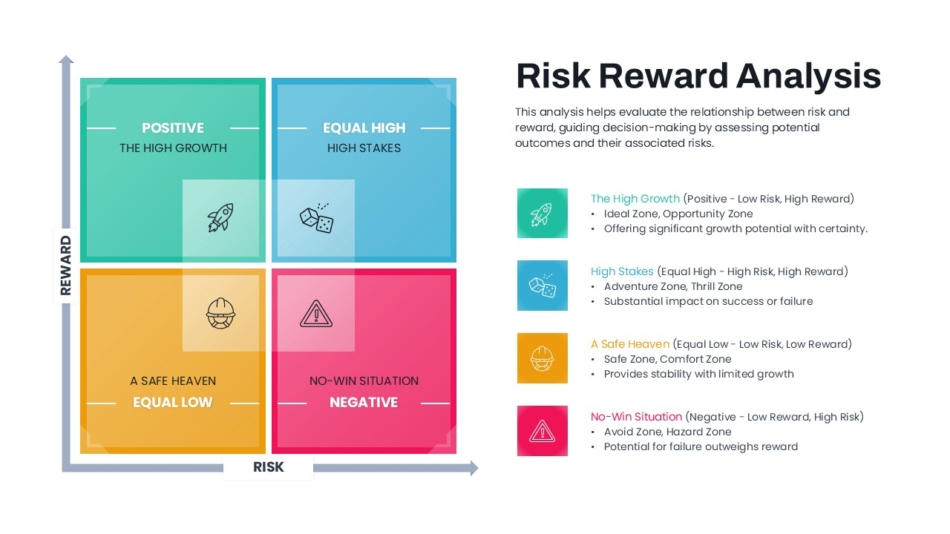 REWARD

POSITIVE
THE HIGH GROWTH

EQUAL HIGH
HIGH STAKES

A SAFE HEAVEN
EQUAL LOW

NO-WIN SITUATION
NEGATIVE

RISK

Risk Reward Analysis

This analysis helps evaluate the relationship between risk and reward, guiding decision-making by assessing potential outcomes and their associated risks.

The High Growth (Positive - Low Risk, High Reward)
• Ideal Zone, Opportunity Zone
• Offering significant growth potential with certainty.

High Stakes (Equal High - High Risk, High Reward)
• Adventure Zone, Thrill Zone
• Substantial impact on success or failure

A Safe Heaven (Equal Low - Low Risk, Low Reward)
• Safe Zone, Comfort Zone
• Provides stability with limited growth

No-Win Situation (Negative - Low Reward, High Risk)
• Avoid Zone, Hazard Zone
• Potential for failure outweighs reward